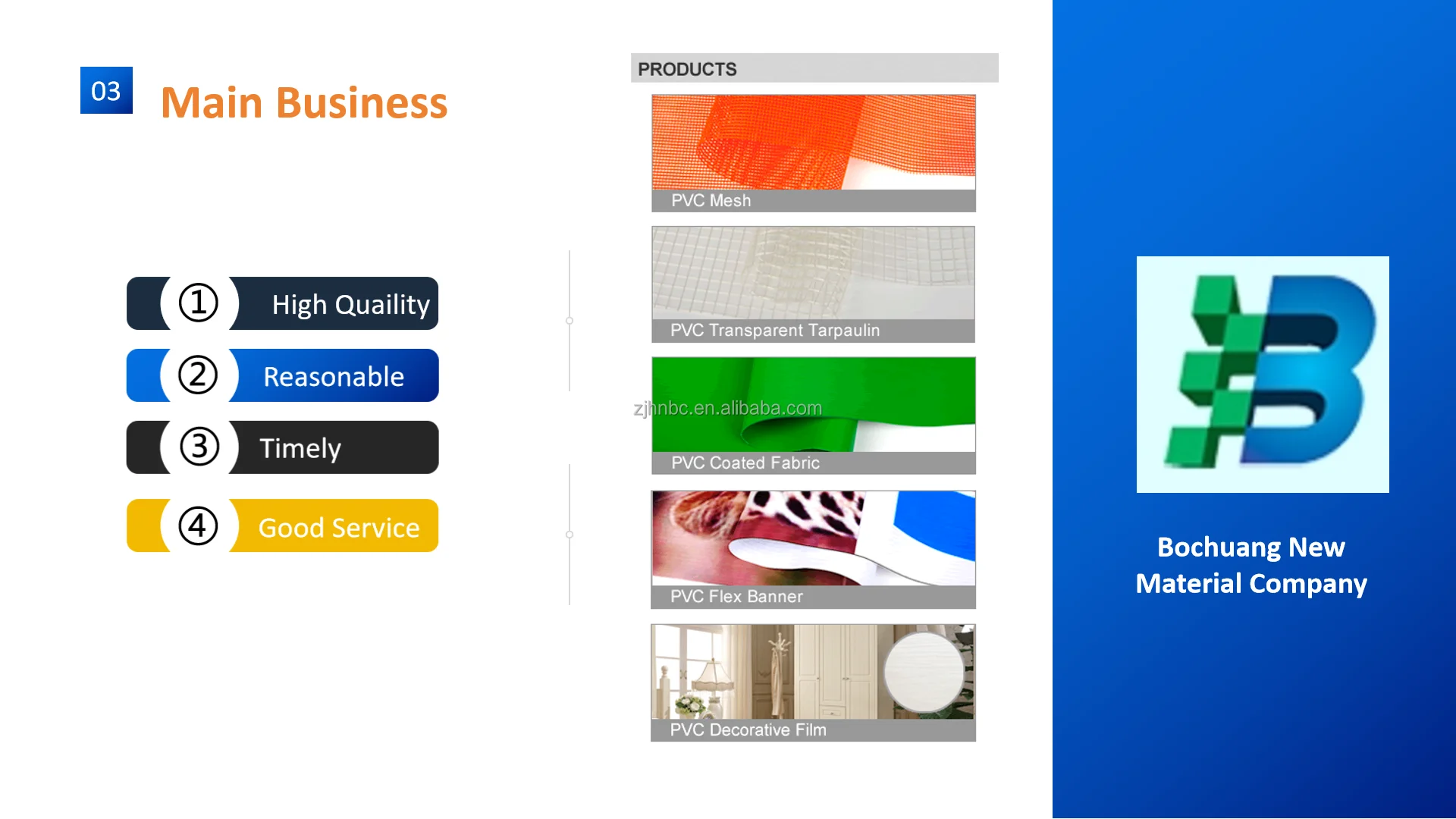 03 Main Business

① High Quaility

② Reasonable

③ Timely

④ Good Service

PRODUCTS

PVC Mesh

PVC Transparent Tarpaulin

zjhnbc.en.alibaba.com

PVC Coated Fabric

PVC Flex Banner

PVC Decorative Film

Bochuang New Material Company